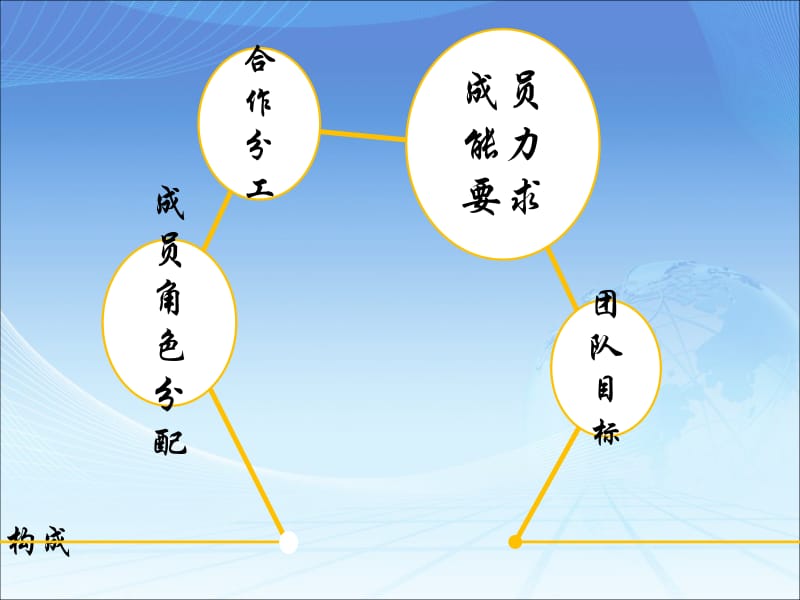 合作分工

成员能力要求

成员角色分配

团队目标

构成